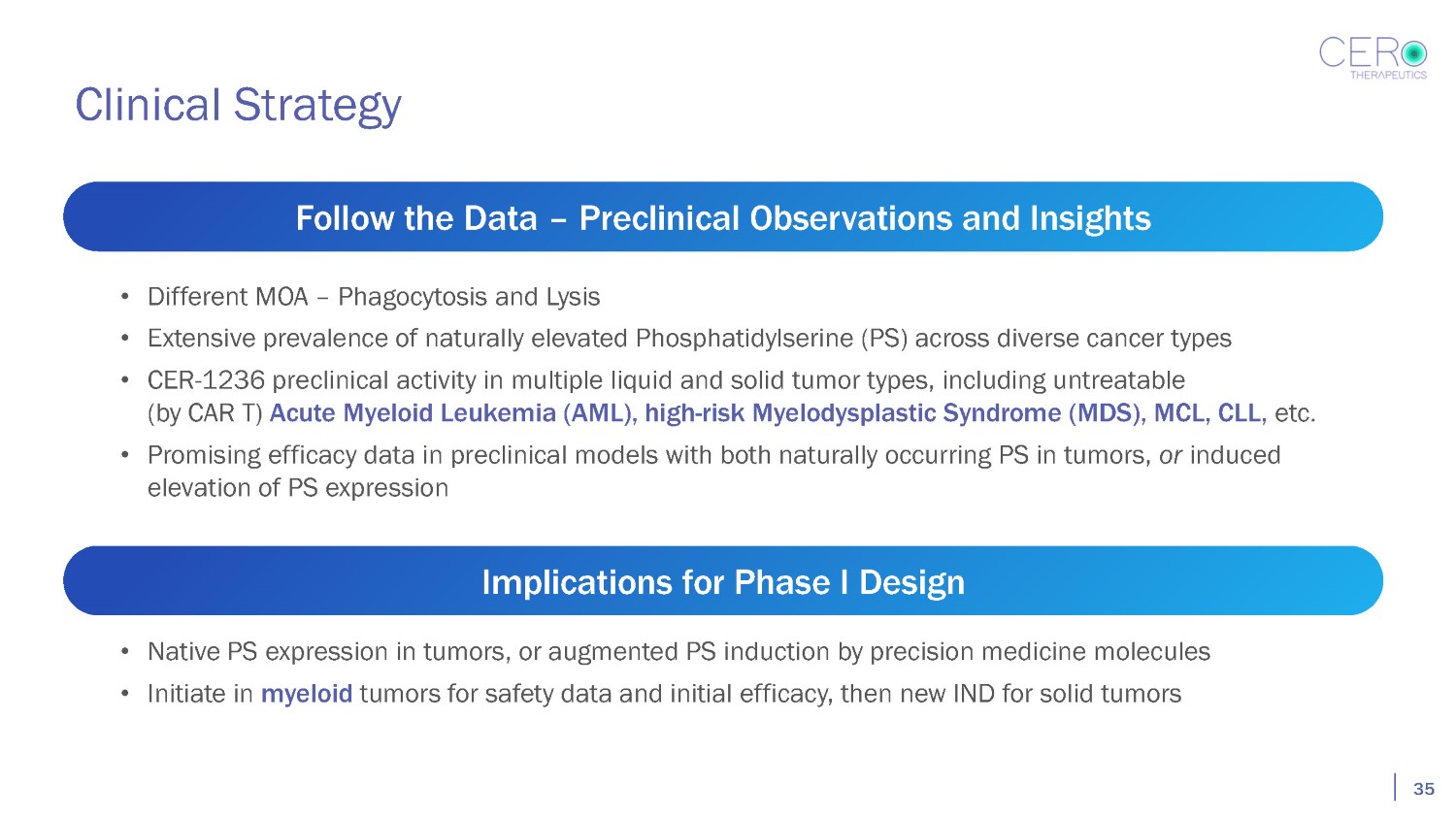 CERO THERAPEUTICS

Clinical Strategy

Follow the Data – Preclinical Observations and Insights

• Different MOA – Phagocytosis and Lysis
• Extensive prevalence of naturally elevated Phosphatidylserine (PS) across diverse cancer types
• CER-1236 preclinical activity in multiple liquid and solid tumor types, including untreatable (by CAR T) Acute Myeloid Leukemia (AML), high-risk Myelodysplastic Syndrome (MDS), MCL, CLL, etc.
• Promising efficacy data in preclinical models with both naturally occurring PS in tumors, or induced elevation of PS expression

Implications for Phase I Design

• Native PS expression in tumors, or augmented PS induction by precision medicine molecules
• Initiate in myeloid tumors for safety data and initial efficacy, then new IND for solid tumors

35